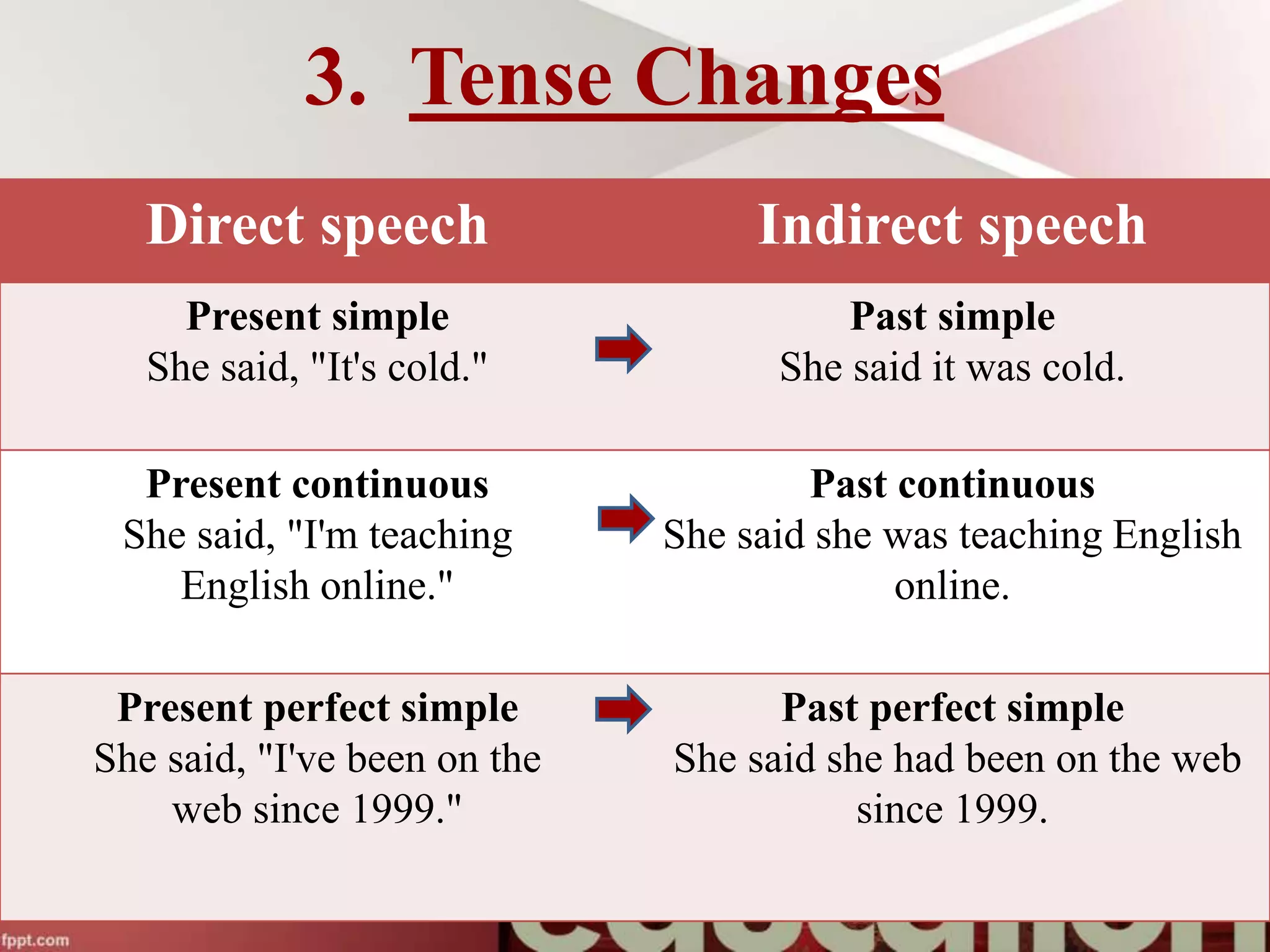 3. Tense Changes

| Direct speech | Indirect speech |
|---|---|
| **Present simple** She said, "It's cold." | **Past simple** She said it was cold. |
| **Present continuous** She said, "I'm teaching English online." | **Past continuous** She said she was teaching English online. |
| **Present perfect simple** She said, "I've been on the web since 1999." | **Past perfect simple** She said she had been on the web since 1999. |

fppt.com